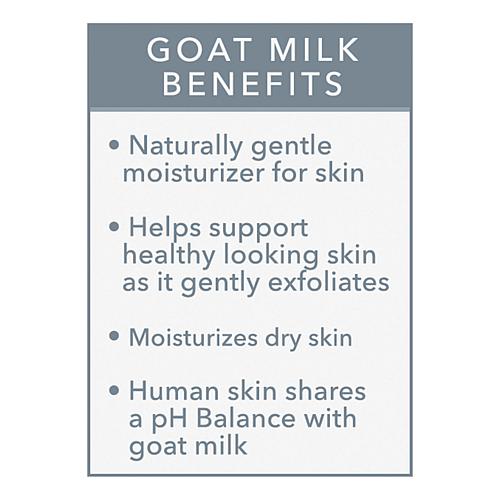 GOAT MILK BENEFITS

• Naturally gentle moisturizer for skin

• Helps support healthy looking skin as it gently exfoliates

• Moisturizes dry skin

• Human skin shares a pH Balance with goat milk